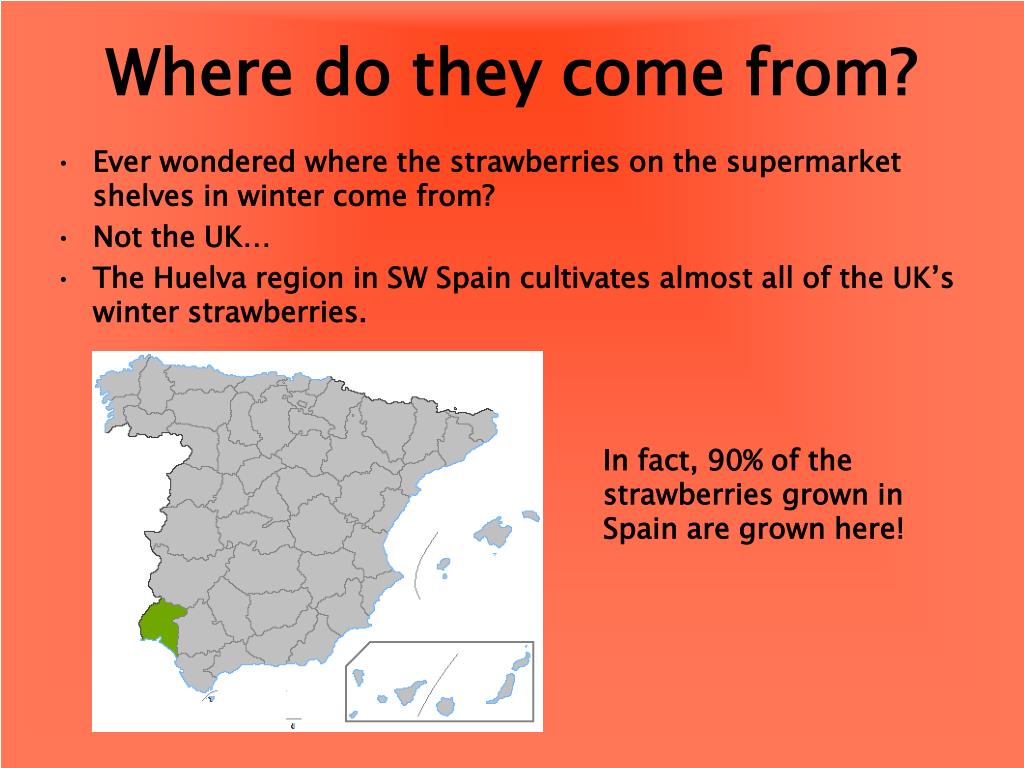 Where do they come from?

• Ever wondered where the strawberries on the supermarket shelves in winter come from?
• Not the UK…
• The Huelva region in SW Spain cultivates almost all of the UK's winter strawberries.

In fact, 90% of the strawberries grown in Spain are grown here!